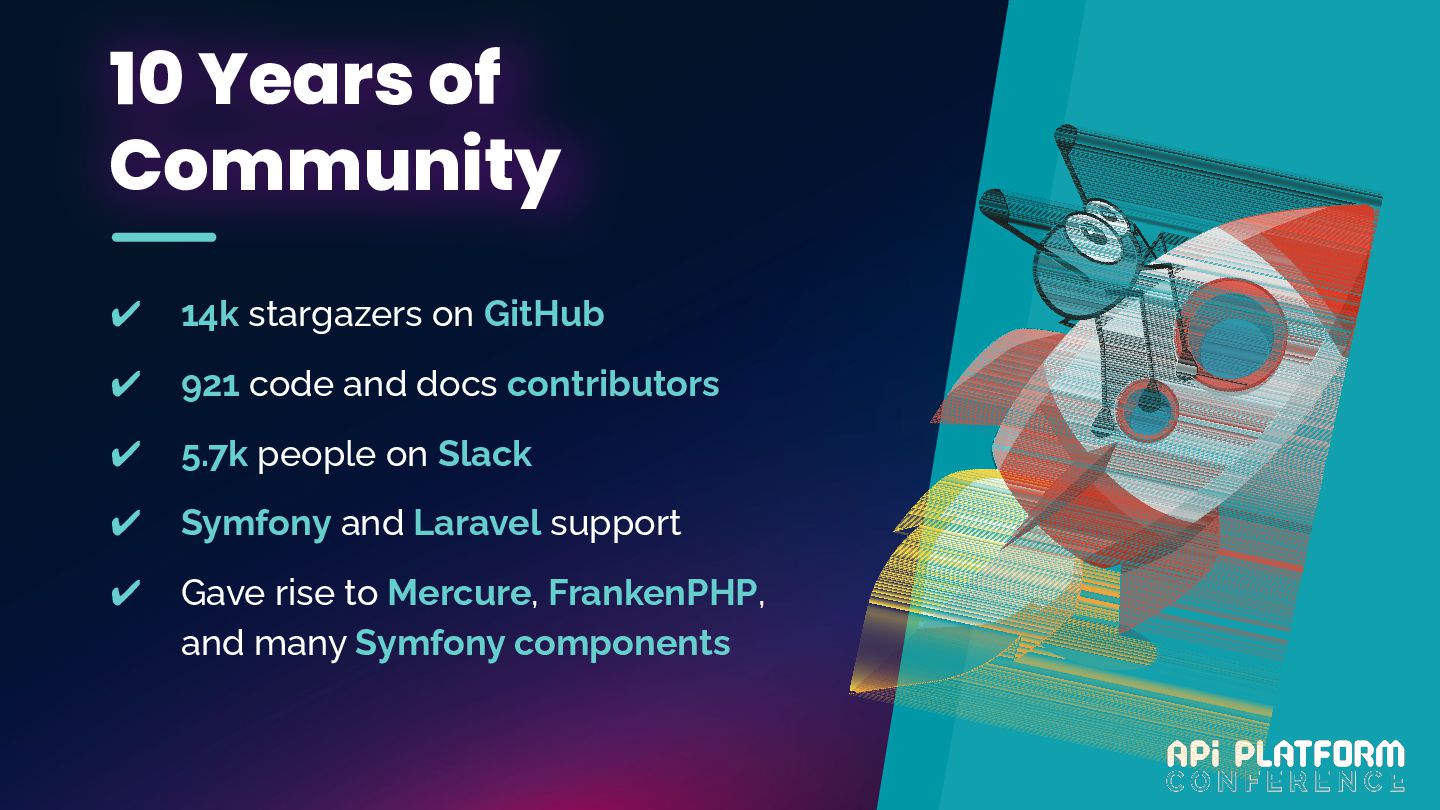 10 Years of Community

✔ 14k stargazers on GitHub

✔ 921 code and docs contributors

✔ 5.7k people on Slack

✔ Symfony and Laravel support

✔ Gave rise to Mercure, FrankenPHP, and many Symfony components

APi PLATFORM CONFERENCE